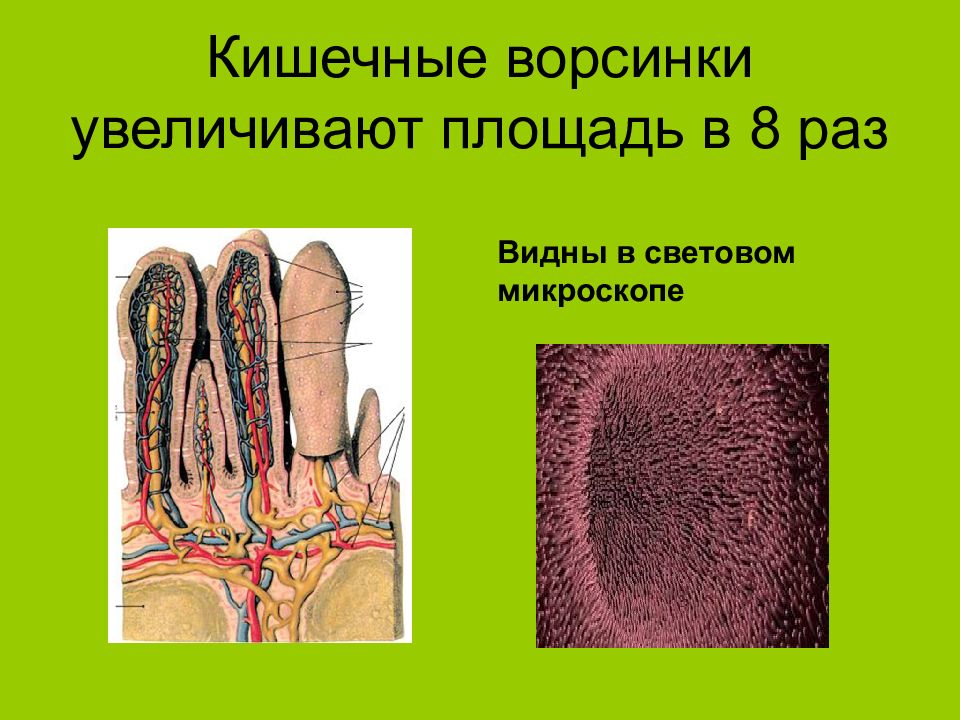 Кишечные ворсинки увеличивают площадь в 8 раз

Видны в световом микроскопе